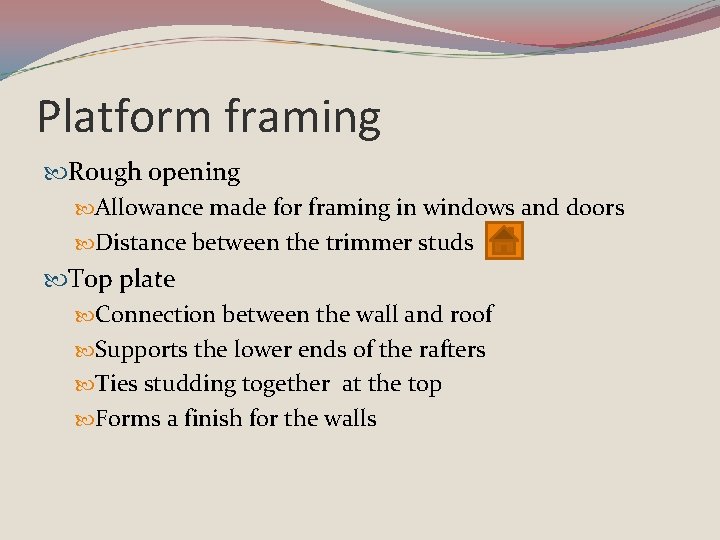 Platform framing

Rough opening

Allowance made for framing in windows and doors

Distance between the trimmer studs

Top plate

Connection between the wall and roof

Supports the lower ends of the rafters

Ties studding together at the top

Forms a finish for the walls